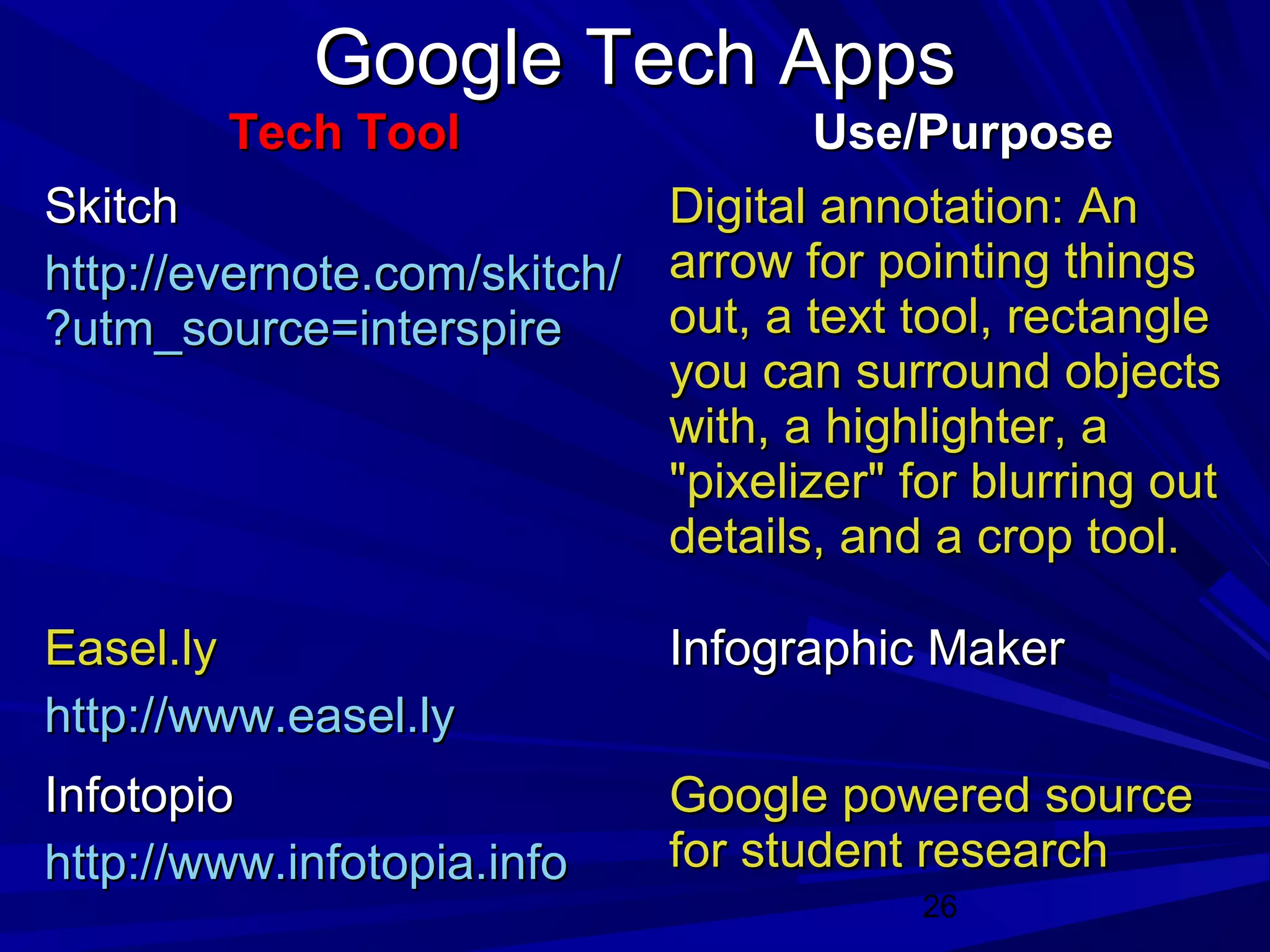 Google Tech Apps

| Tech Tool | Use/Purpose |
|---|---|
| Skitch http://evernote.com/skitch/?utm_source=interspire | Digital annotation: An arrow for pointing things out, a text tool, rectangle you can surround objects with, a highlighter, a "pixelizer" for blurring out details, and a crop tool. |
| Easel.ly http://www.easel.ly | Infographic Maker |
| Infotopio http://www.infotopia.info | Google powered source for student research |

26